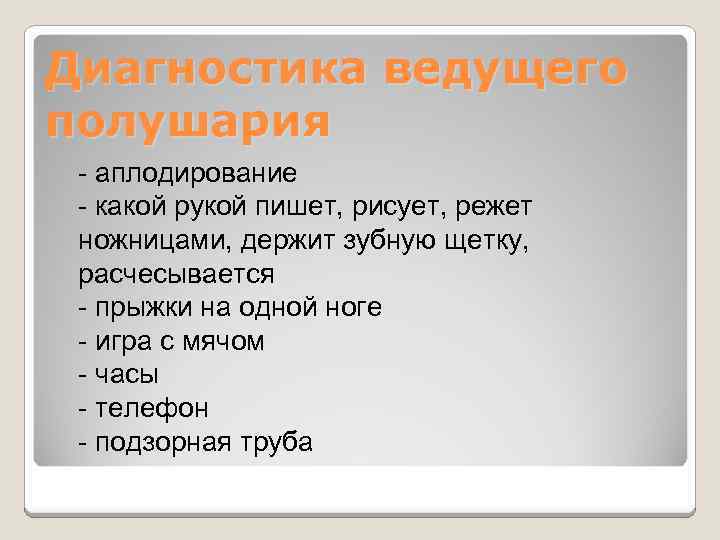 Диагностика ведущего полушария

- аплодирование
- какой рукой пишет, рисует, режет ножницами, держит зубную щетку, расчесывается
- прыжки на одной ноге
- игра с мячом
- часы
- телефон
- подзорная труба